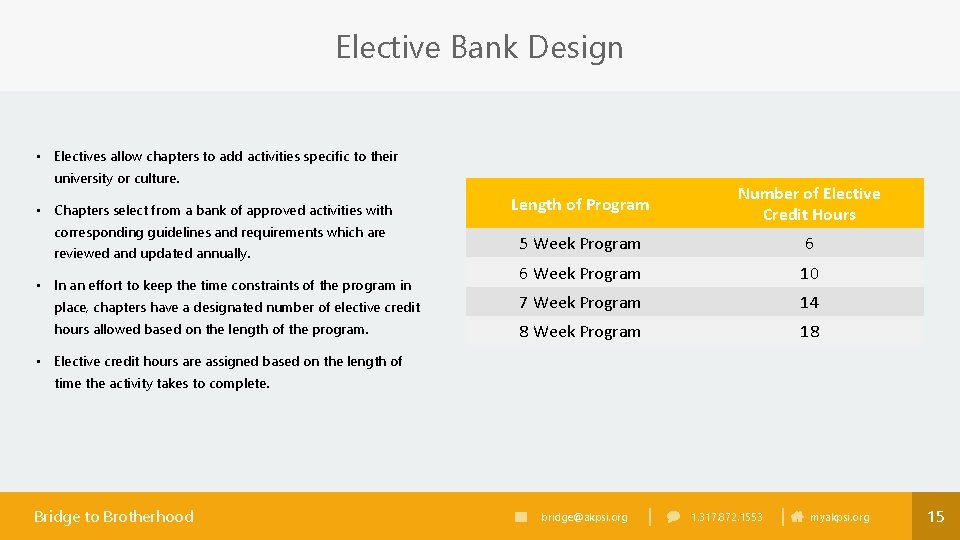 Elective Bank Design

• Electives allow chapters to add activities specific to their university or culture.

• Chapters select from a bank of approved activities with corresponding guidelines and requirements which are reviewed and updated annually.

• In an effort to keep the time constraints of the program in place, chapters have a designated number of elective credit hours allowed based on the length of the program.

• Elective credit hours are assigned based on the length of time the activity takes to complete.

| Length of Program | Number of Elective Credit Hours |
|---|---|
| 5 Week Program | 6 |
| 6 Week Program | 10 |
| 7 Week Program | 14 |
| 8 Week Program | 18 |

Bridge to Brotherhood

bridge@akpsi.org | 1.317.872.1553 | myakpsi.org

15